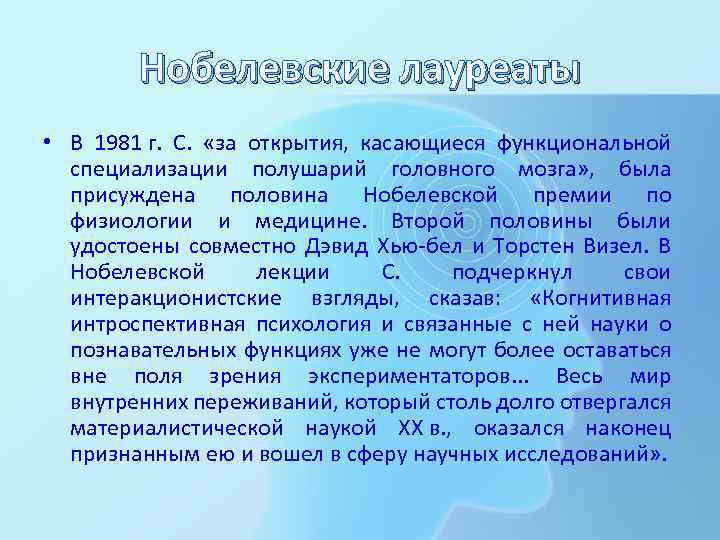 Нобелевские лауреаты

• В 1981 г. С. «за открытия, касающиеся функциональной специализации полушарий головного мозга», была присуждена половина Нобелевской премии по физиологии и медицине. Второй половины были удостоены совместно Дэвид Хью-бел и Торстен Визел. В Нобелевской лекции С. подчеркнул свои интеракционистские взгляды, сказав: «Когнитивная интроспективная психология и связанные с ней науки о познавательных функциях уже не могут более оставаться вне поля зрения экспериментаторов... Весь мир внутренних переживаний, который столь долго отвергался материалистической наукой XX в., оказался наконец признанным ею и вошел в сферу научных исследований».